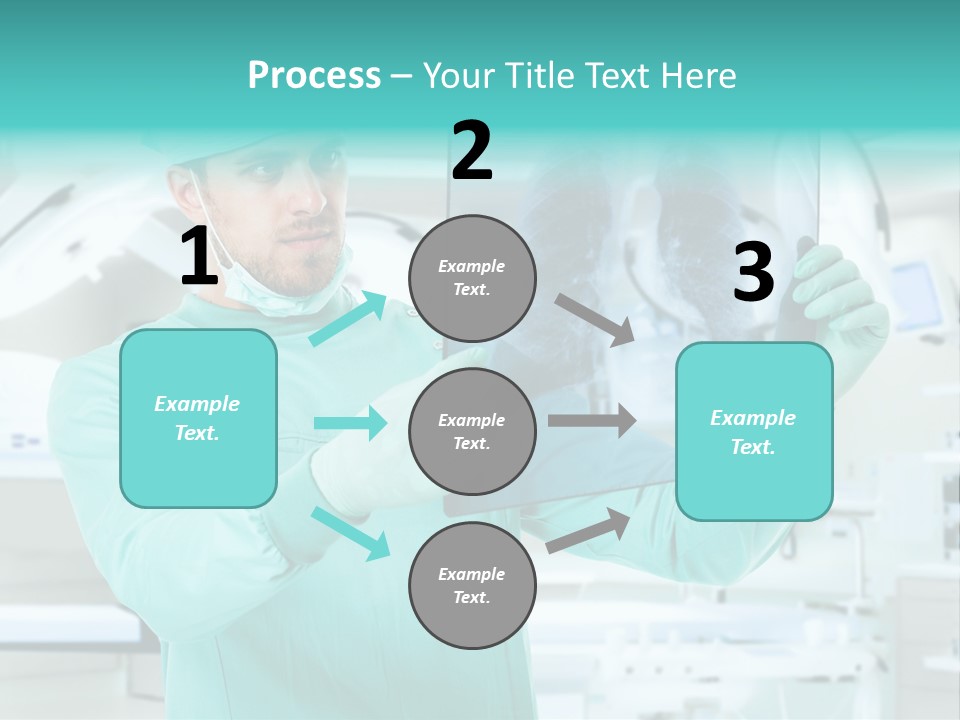 Process – Your Title Text Here

1

Example Text.

2

Example Text.

Example Text.

Example Text.

3

Example Text.